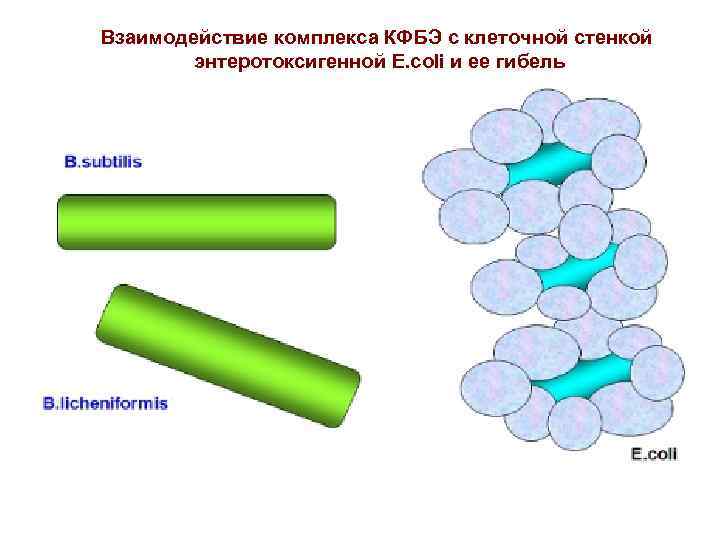 Взаимодействие комплекса КФБЭ с клеточной стенкой энтеротоксигенной E.coli и ее гибель

B.subtilis

B.licheniformis

E.coli